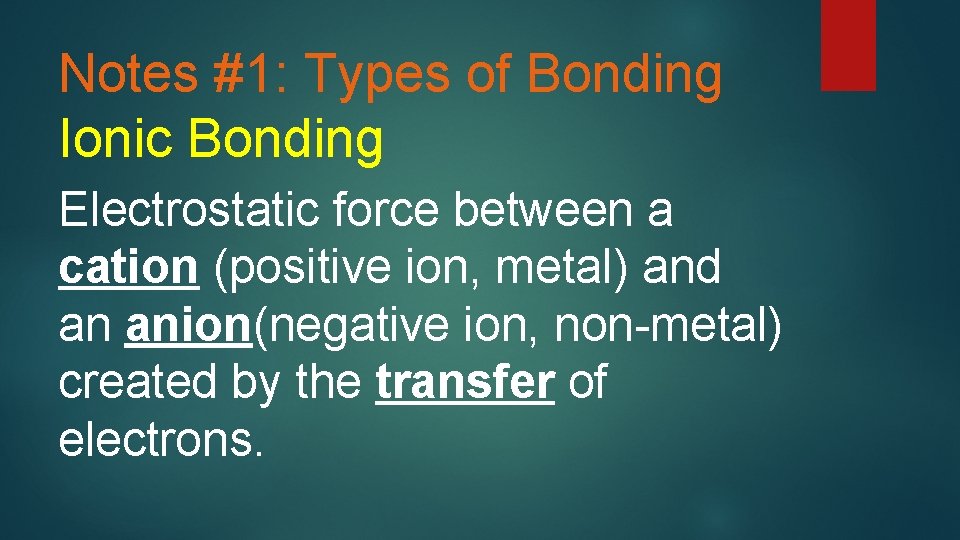 Notes #1: Types of Bonding
Ionic Bonding

Electrostatic force between a cation (positive ion, metal) and an anion(negative ion, non-metal) created by the transfer of electrons.